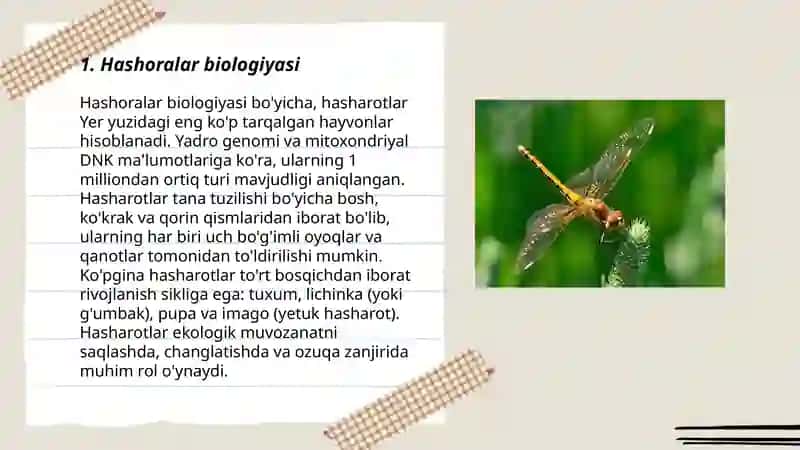 1. Hashoralar biologiyasi

Hashoralar biologiyasi bo'yicha, hasharotlar Yer yuzidagi eng ko'p tarqalgan hayvonlar hisoblanadi. Yadro genomi va mitoxondriyal DNK ma'lumotlariga ko'ra, ularning 1 milliondan ortiq turi mavjudligi aniqlangan. Hasharotlar tana tuzilishi bo'yicha bosh, ko'krak va qorin qismlaridan iborat bo'lib, ularning har biri uch bo'g'imli oyoqlar va qanotlar tomonidan to'ldirilishi mumkin. Ko'pgina hasharotlar to'rt bosqichdan iborat rivojlanish sikliga ega: tuxum, lichinka (yoki g'umbak), pupa va imago (yetuk hasharot). Hasharotlar ekologik muvozanatni saqlashda, changlatishda va ozuqa zanjirida muhim rol o'ynaydi.